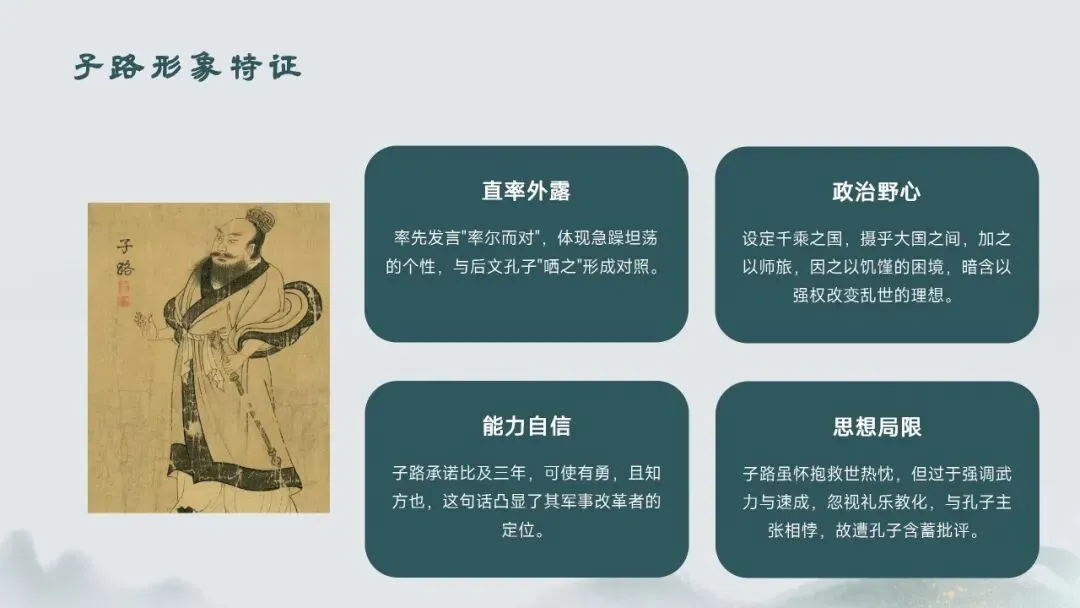 子路形象特征

子路

直率外露

率先发言"率尔而对"，体现急躁坦荡的个性，与后文孔子"哂之"形成对照。

政治野心

设定千乘之国，摄乎大国之间，加之以师旅，因之以饥馑的困境，暗含以强权改变乱世的理想。

能力自信

子路承诺比及三年，可使有勇，且知方也，这句话凸显了其军事改革者的定位。

思想局限

子路虽怀抱救世热忱，但过于强调武力与速成，忽视礼乐教化，与孔子主张相悖，故遭孔子含蓄批评。